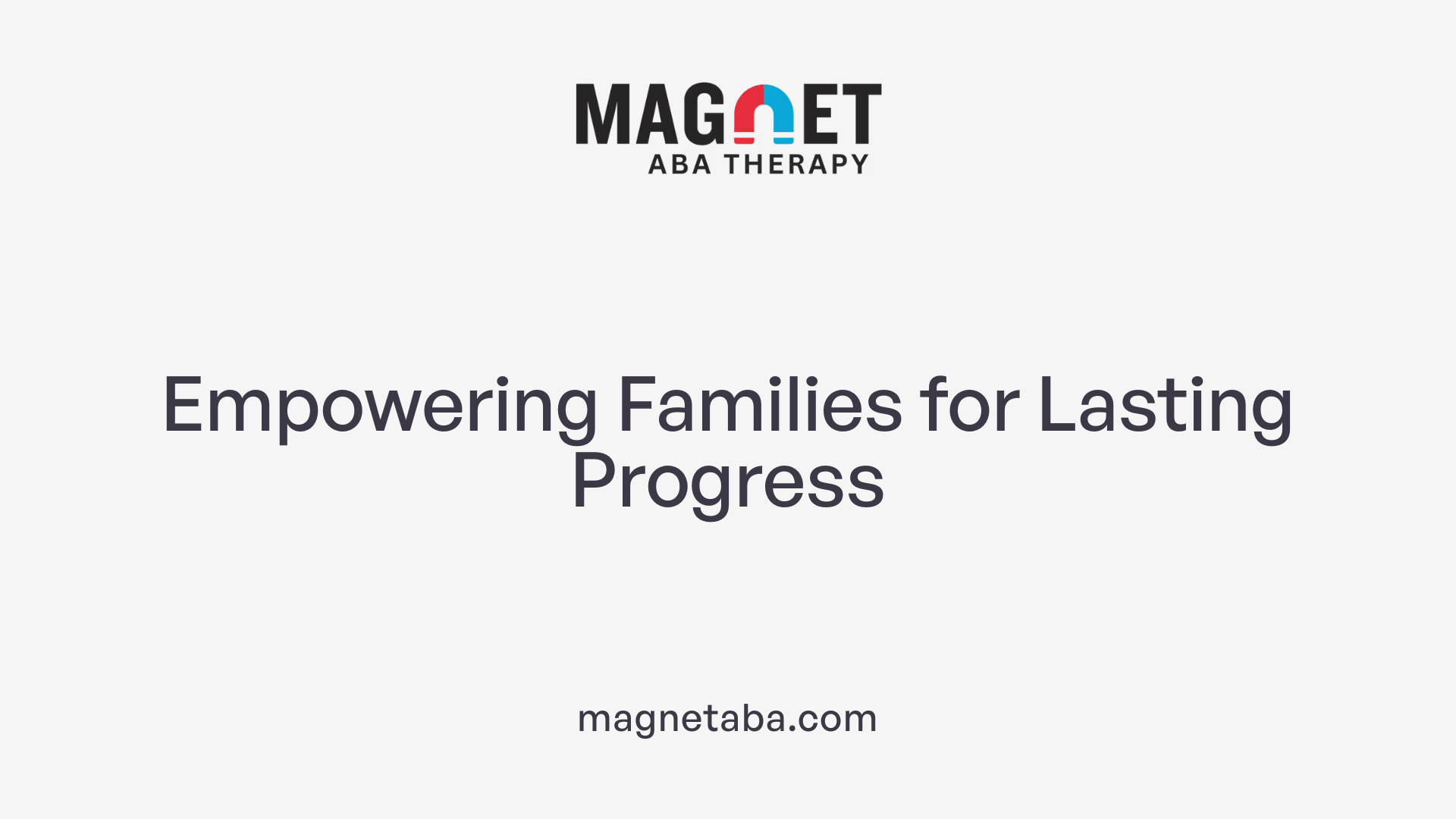 MAGNET
ABA THERAPY

Empowering Families for Lasting Progress

magnetaba.com